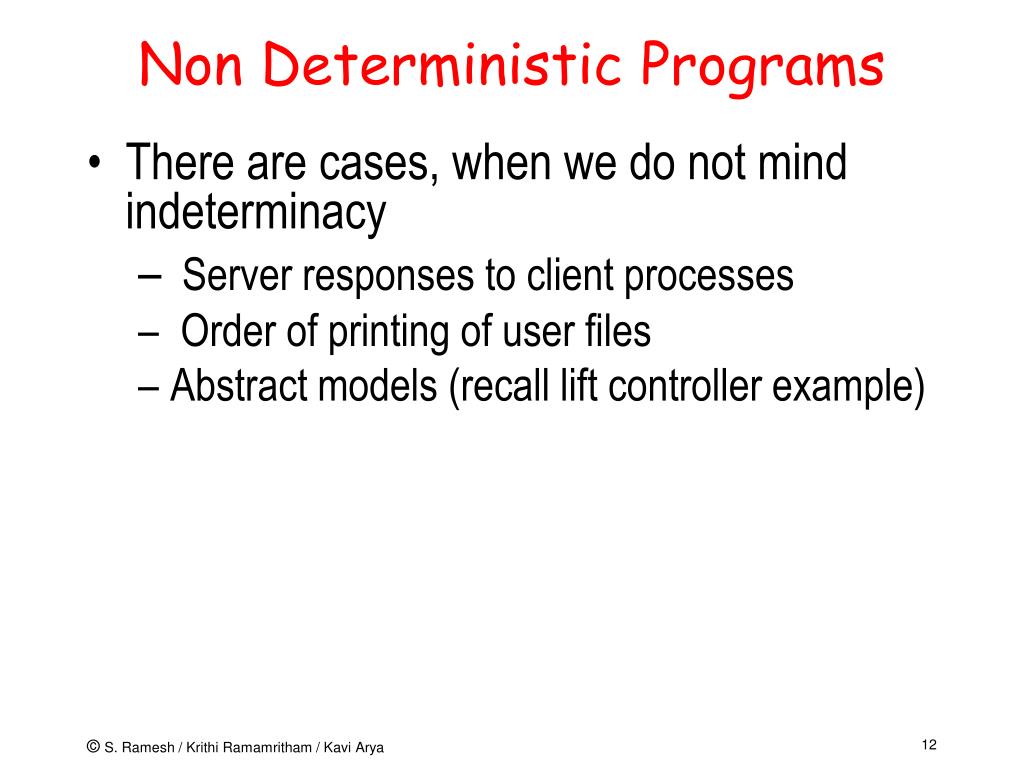 Non Deterministic Programs

• There are cases, when we do not mind indeterminacy
– Server responses to client processes
– Order of printing of user files
– Abstract models (recall lift controller example)

© S. Ramesh / Krithi Ramamritham / Kavi Arya

12